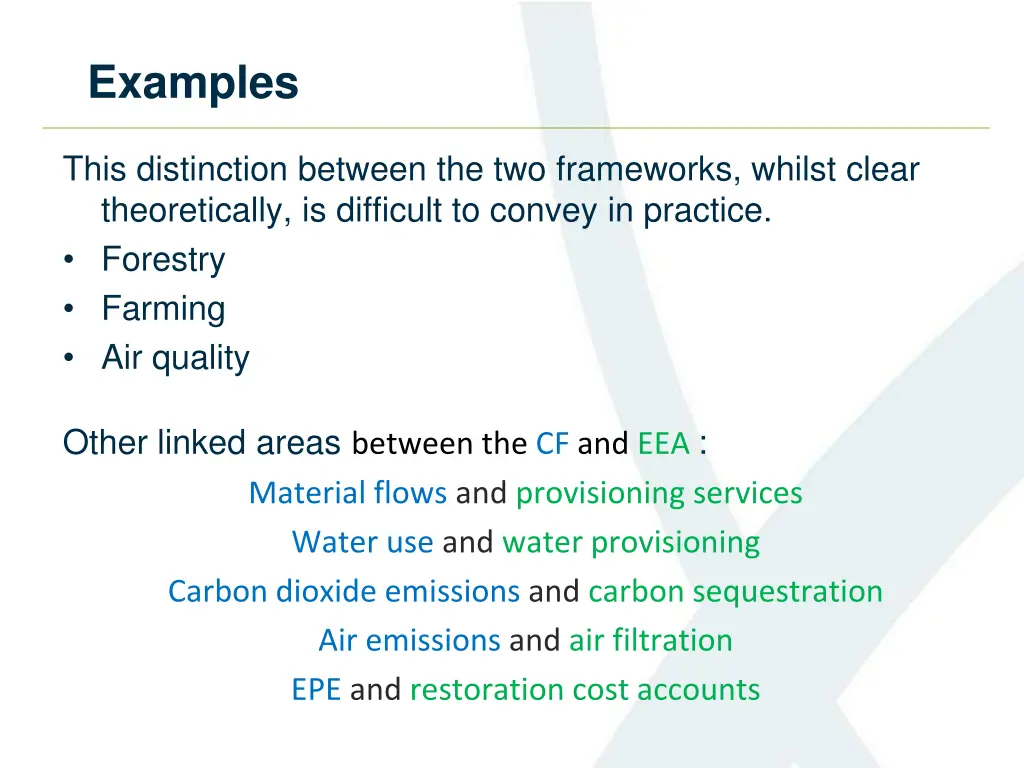 Examples

This distinction between the two frameworks, whilst clear theoretically, is difficult to convey in practice.
• Forestry
• Farming
• Air quality

Other linked areas between the CF and EEA :

Material flows and provisioning services

Water use and water provisioning

Carbon dioxide emissions and carbon sequestration

Air emissions and air filtration

EPE and restoration cost accounts